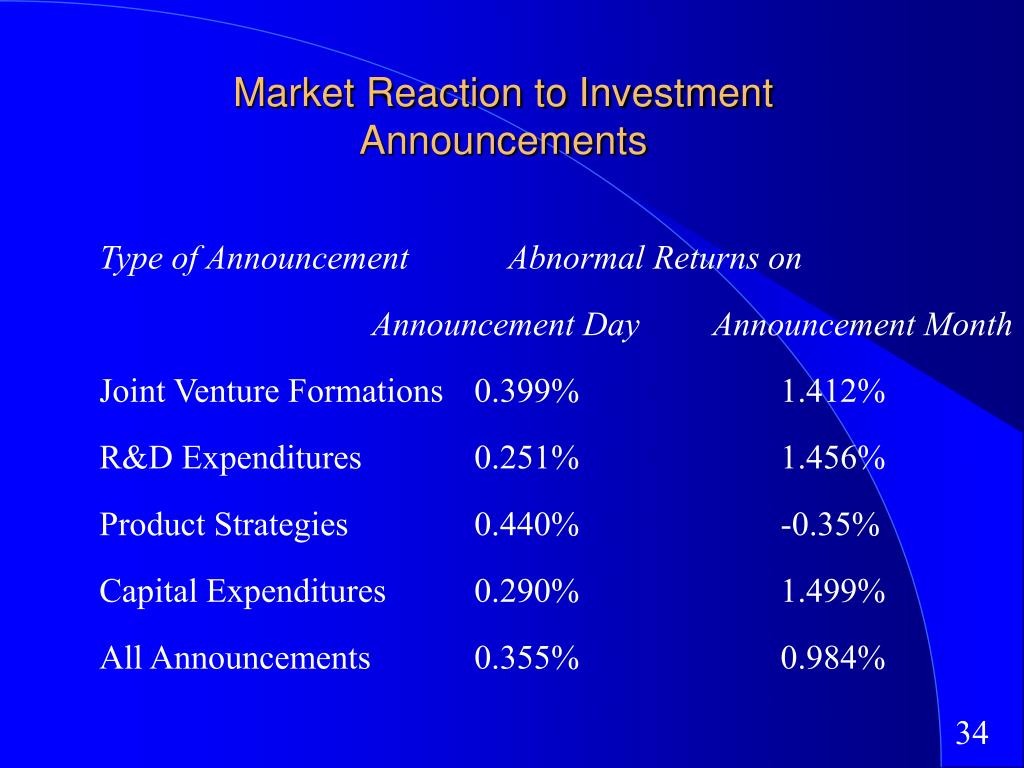 Market Reaction to Investment Announcements

| Type of Announcement | Abnormal Returns on | |
|---|---|---|
| | Announcement Day | Announcement Month |
| Joint Venture Formations | 0.399% | 1.412% |
| R&D Expenditures | 0.251% | 1.456% |
| Product Strategies | 0.440% | -0.35% |
| Capital Expenditures | 0.290% | 1.499% |
| All Announcements | 0.355% | 0.984% |

34